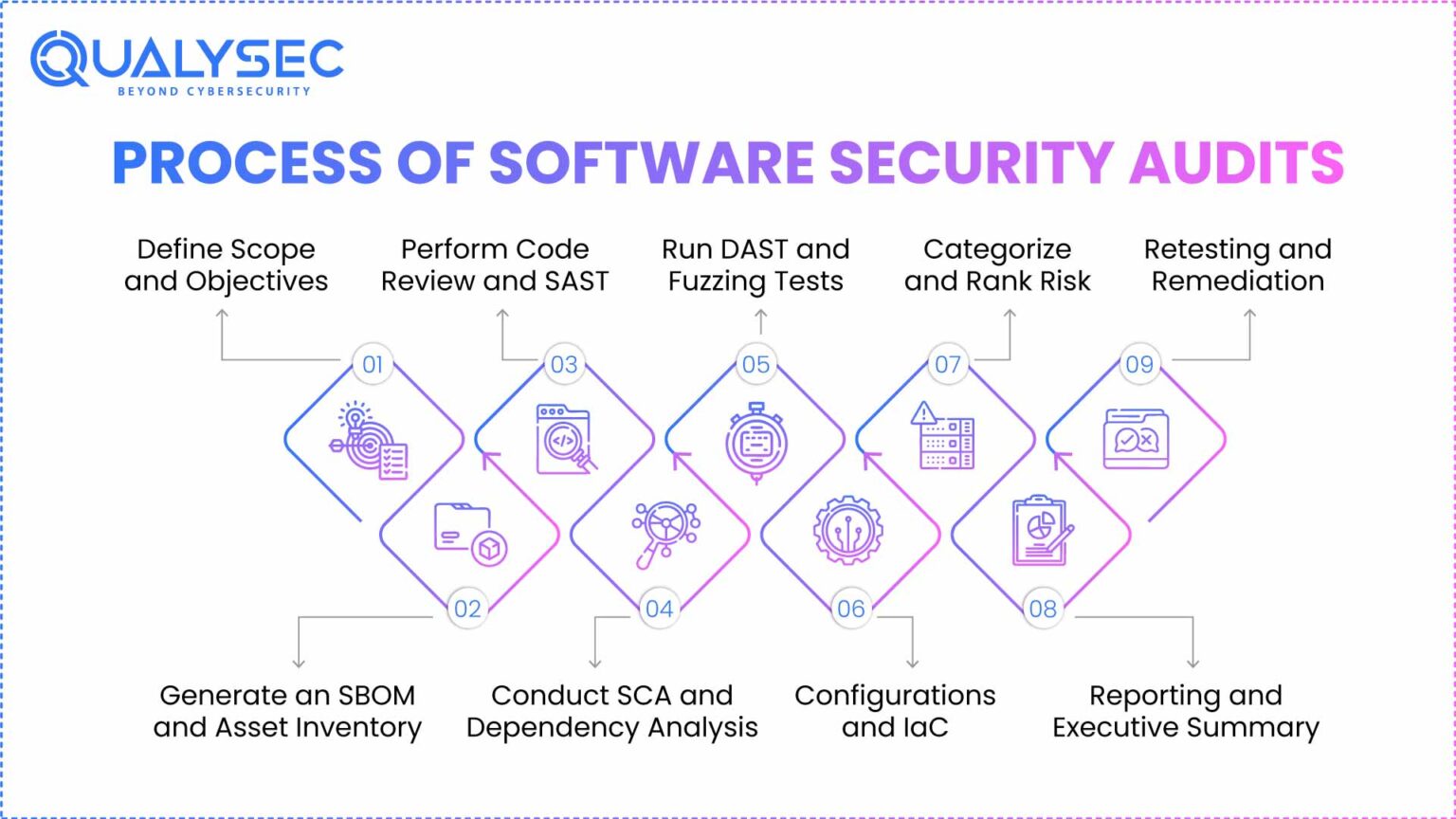 QUALYSEC
BEYOND CYBERSECURITY

PROCESS OF SOFTWARE SECURITY AUDITS

Define Scope and Objectives

Perform Code Review and SAST

Run DAST and Fuzzing Tests

Categorize and Rank Risk

Retesting and Remediation

01

03

05

07

09

02

04

06

08

Generate an SBOM and Asset Inventory

Conduct SCA and Dependency Analysis

Configurations and IaC

Reporting and Executive Summary